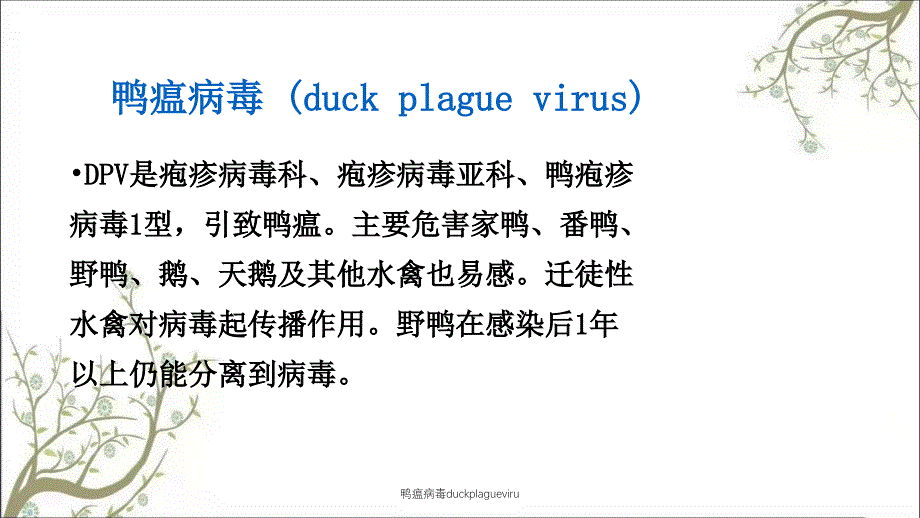 鸭瘟病毒 (duck plague virus)

•DPV是疱疹病毒科、疱疹病毒亚科、鸭疱疹病毒1型，引致鸭瘟。主要危害家鸭、番鸭、野鸭、鹅、天鹅及其他水禽也易感。迁徙性水禽对病毒起传播作用。野鸭在感染后1年以上仍能分离到病毒。

鸭瘟病毒duckplagueviru